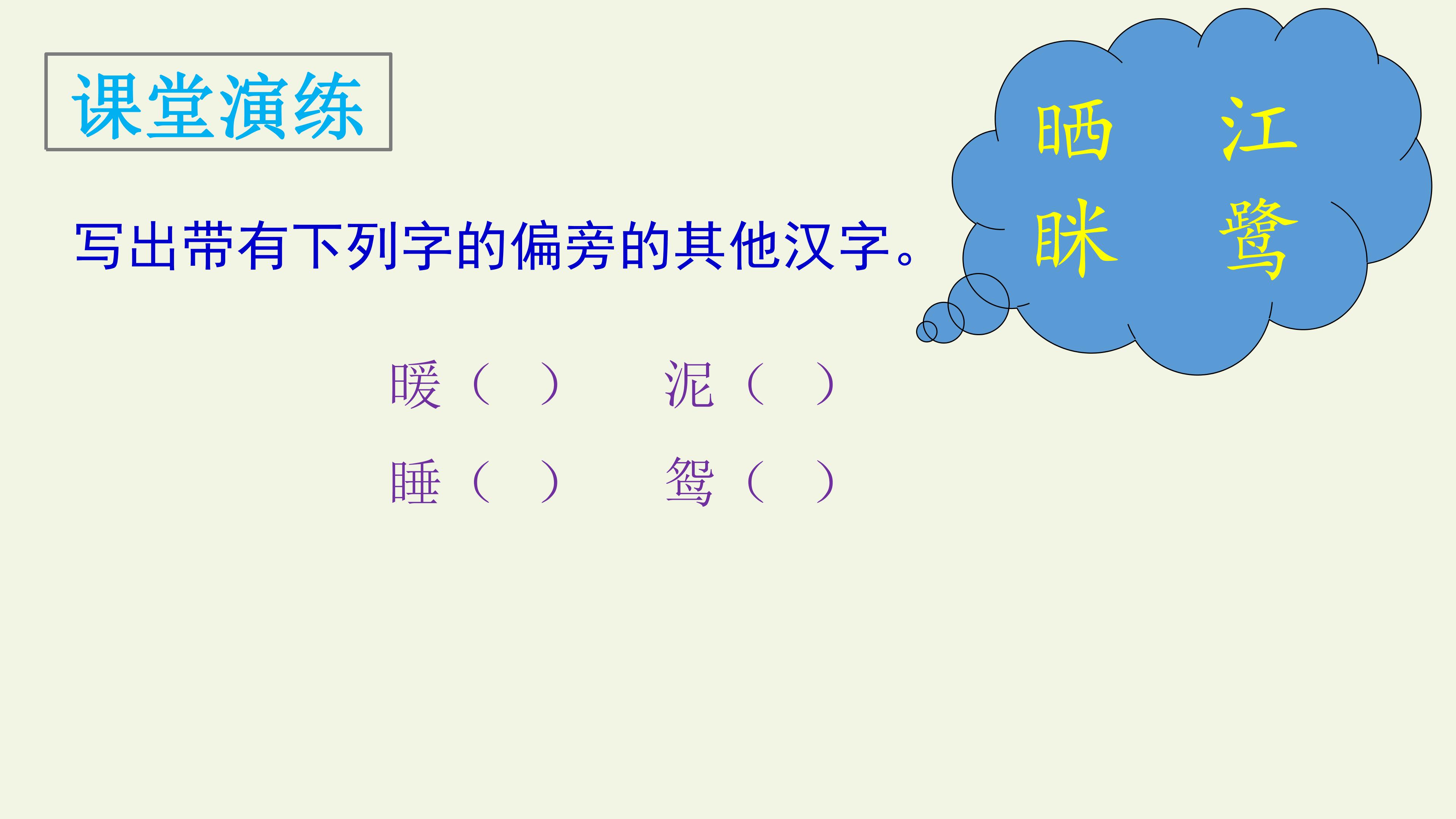 课堂演练

写出带有下列字的偏旁的其他汉字。

晒 江
眯 鹭

暖（ ） 泥（ ）
睡（ ） 鸳（ ）